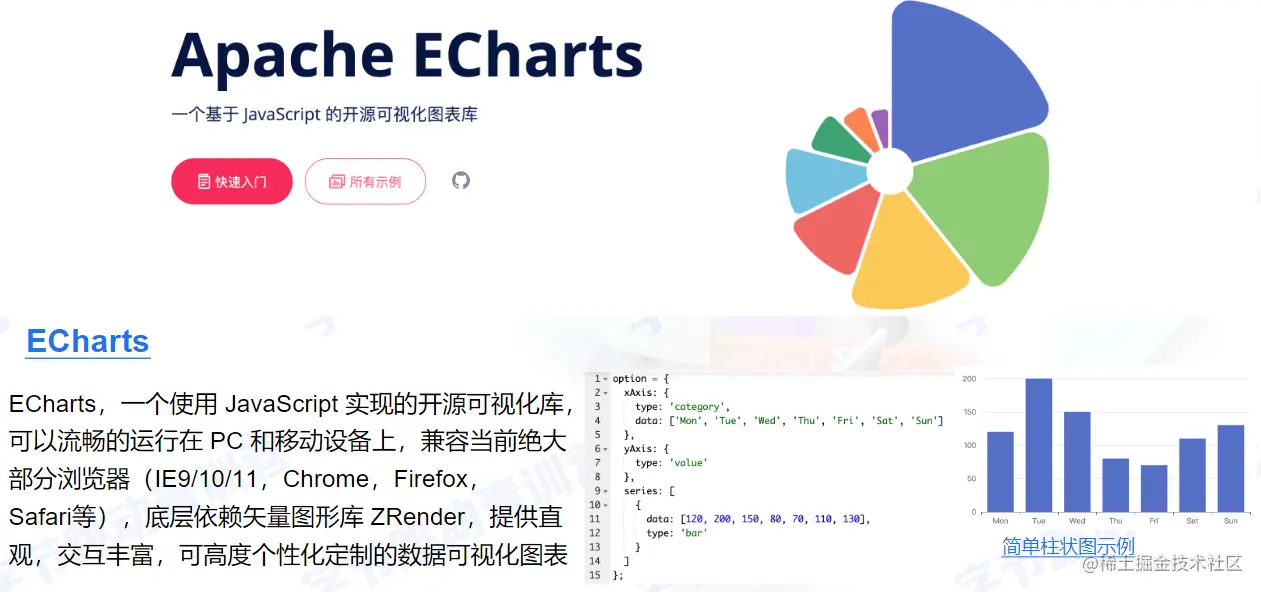 Apache ECharts

一个基于 JavaScript 的开源可视化图表库

快速入门　所有示例

ECharts

ECharts，一个使用 JavaScript 实现的开源可视化库，可以流畅的运行在 PC 和移动设备上，兼容当前绝大部分浏览器（IE9/10/11，Chrome，Firefox，Safari等），底层依赖矢量图形库 ZRender，提供直观，交互丰富，可高度个性化定制的数据可视化图表

1 option = {
2   xAxis: {
3     type: 'category',
4     data: ['Mon', 'Tue', 'Wed', 'Thu', 'Fri', 'Sat', 'Sun']
5   },
6   yAxis: {
7     type: 'value'
8   },
9   series: [
10    {
11      data: [120, 200, 150, 80, 70, 110, 130],
12      type: 'bar'
13    }
14  ]
15 };

200
150
100
50
0
Mon Tue Wed Thu Fri Sat Sun

简单柱状图示例

@稀土掘金技术社区